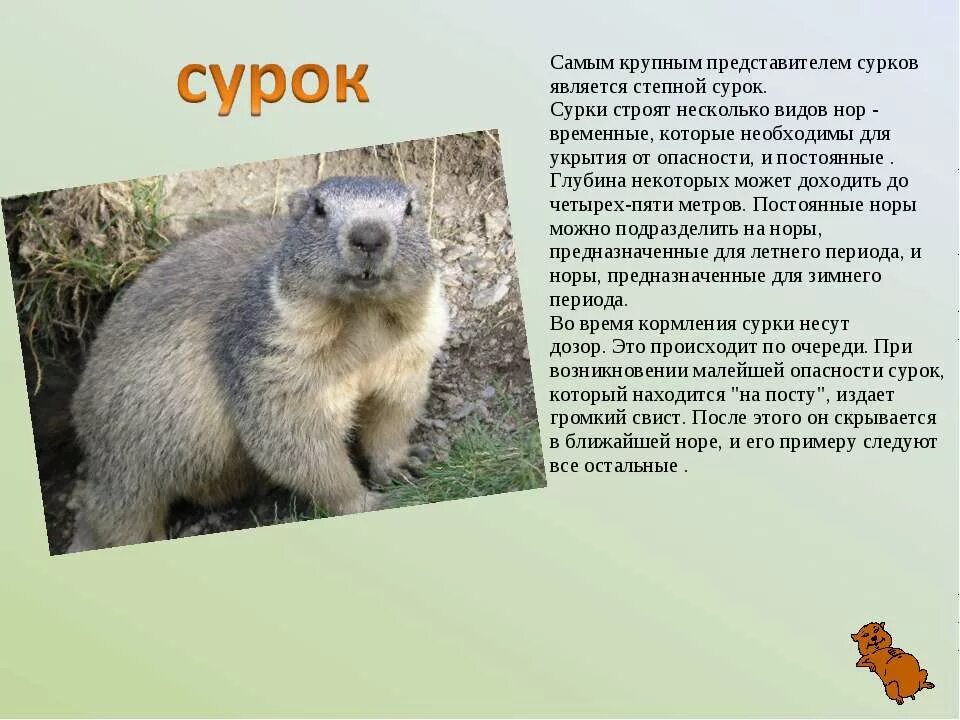 сурок

Самым крупным представителем сурков является степной сурок.
Сурки строят несколько видов нор - временные, которые необходимы для укрытия от опасности, и постоянные . Глубина некоторых может доходить до четырех-пяти метров. Постоянные норы можно подразделить на норы, предназначенные для летнего периода, и норы, предназначенные для зимнего периода.
Во время кормления сурки несут дозор. Это происходит по очереди. При возникновении малейшей опасности сурок, который находится "на посту", издает громкий свист. После этого он скрывается в ближайшей норе, и его примеру следуют все остальные .